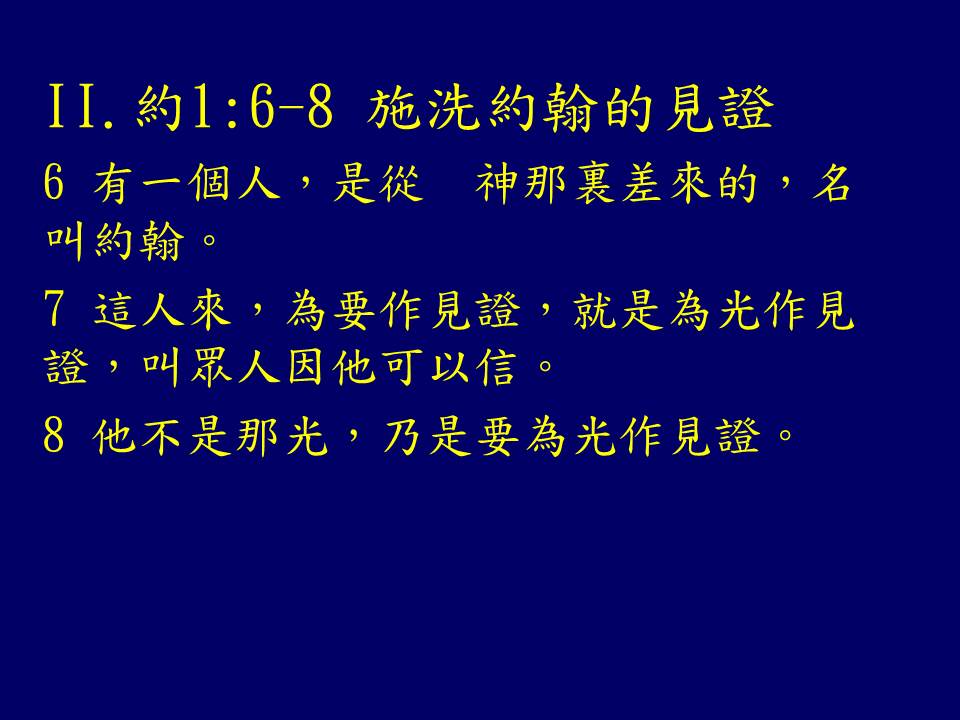 II. 約1:6-8 施洗約翰的見證

6 有一個人，是從　神那裏差來的，名叫約翰。

7 這人來，為要作見證，就是為光作見證，叫眾人因他可以信。

8 他不是那光，乃是要為光作見證。